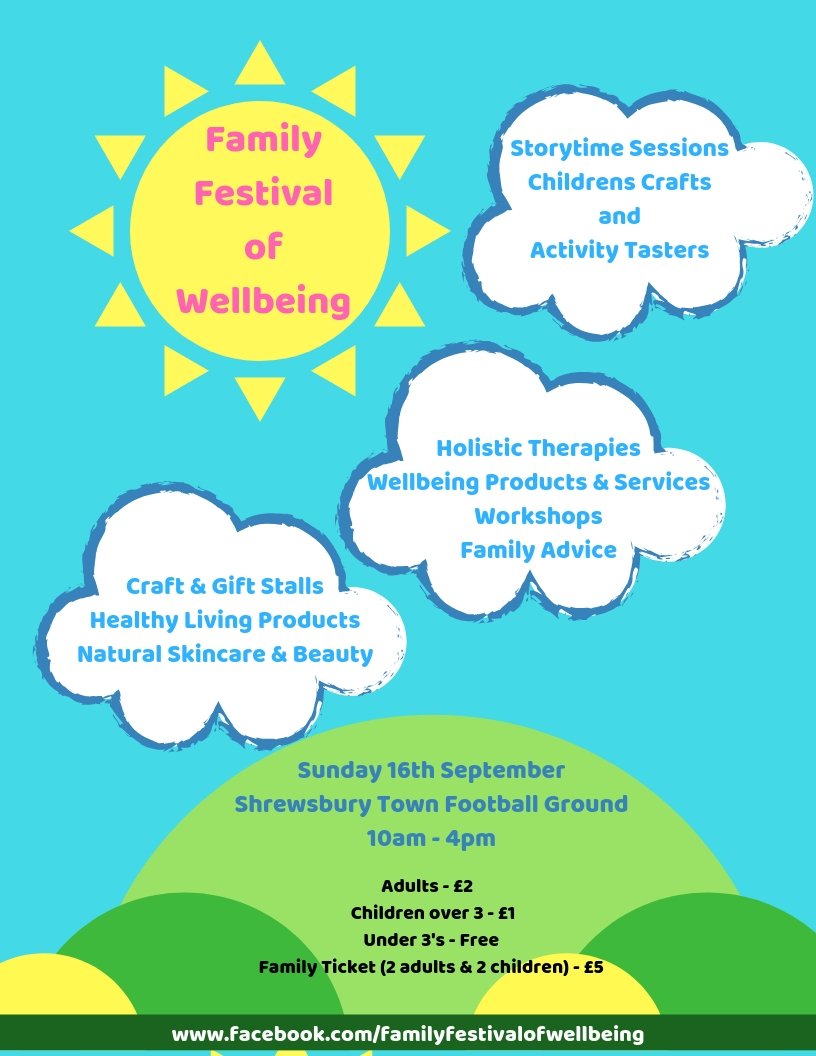 Family Festival of Wellbeing

Storytime Sessions
Childrens Crafts
and
Activity Tasters

Holistic Therapies
Wellbeing Products & Services
Workshops
Family Advice

Craft & Gift Stalls
Healthy Living Products
Natural Skincare & Beauty

Sunday 16th September
Shrewsbury Town Football Ground
10am - 4pm

Adults - £2
Children over 3 - £1
Under 3's - Free
Family Ticket (2 adults & 2 children) - £5

www.facebook.com/familyfestivalofwellbeing